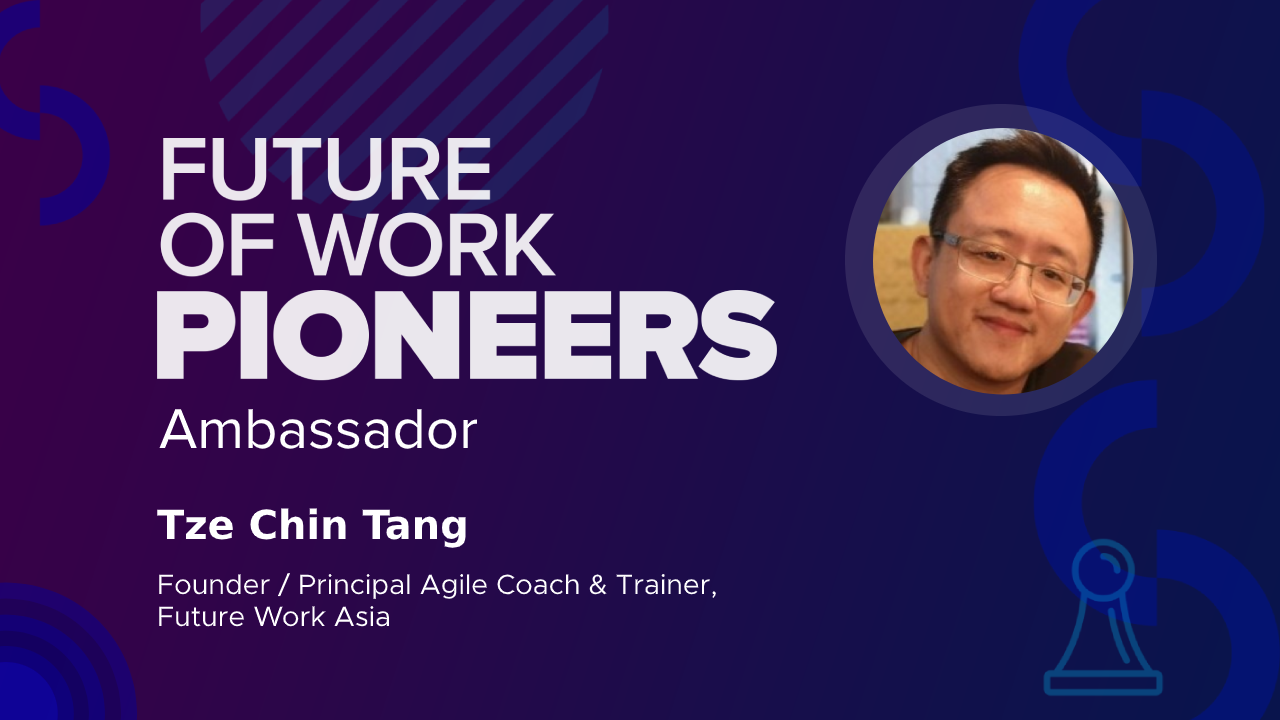 FUTURE OF WORK PIONEERS
Ambassador

Tze Chin Tang

Founder / Principal Agile Coach & Trainer, Future Work Asia